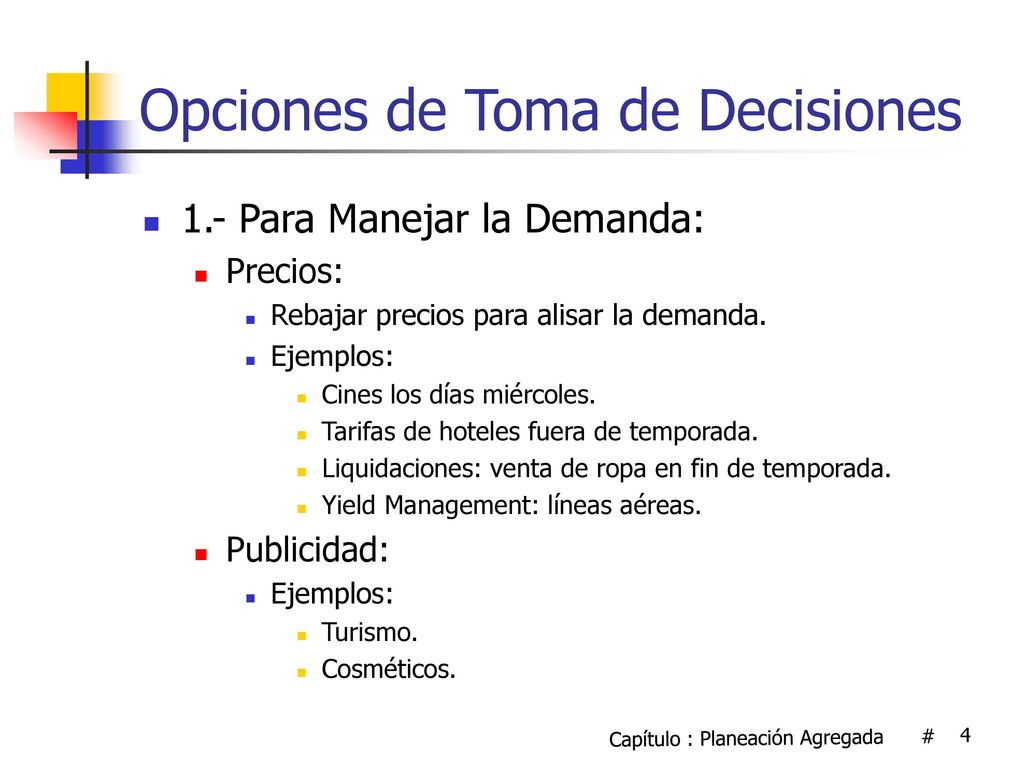 Opciones de Toma de Decisiones

1.- Para Manejar la Demanda:

Precios:

Rebajar precios para alisar la demanda.

Ejemplos:

Cines los días miércoles.

Tarifas de hoteles fuera de temporada.

Liquidaciones: venta de ropa en fin de temporada.

Yield Management: líneas aéreas.

Publicidad:

Ejemplos:

Turismo.

Cosméticos.

Capítulo : Planeación Agregada # 4